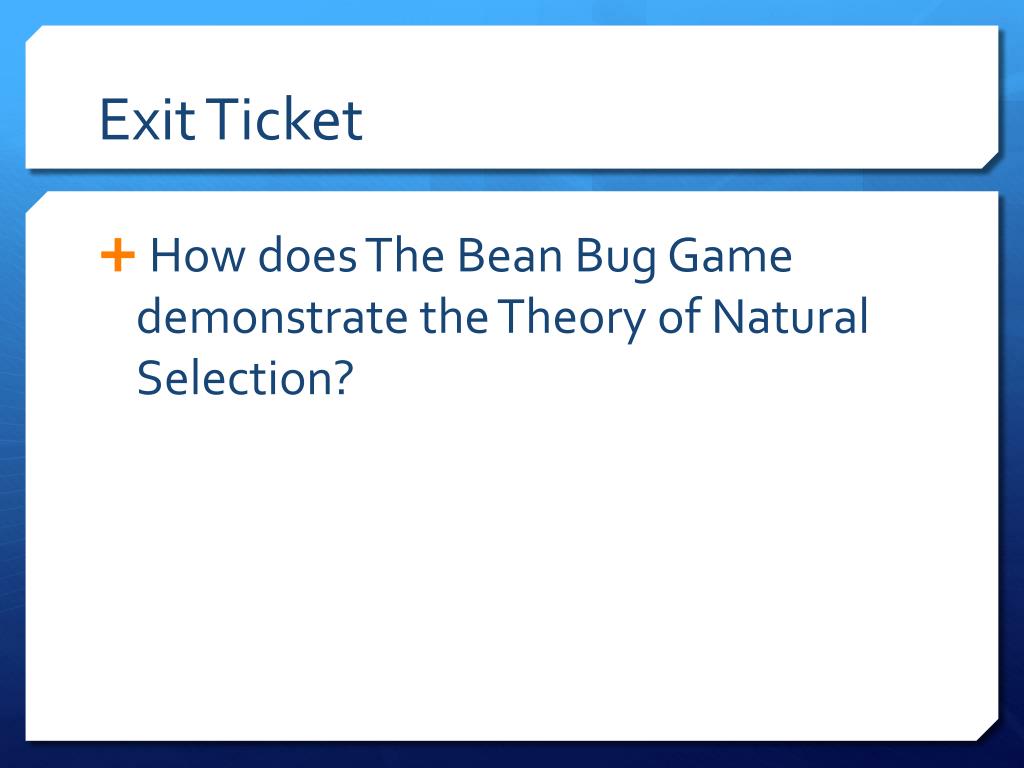 Exit Ticket

+ How does The Bean Bug Game demonstrate the Theory of Natural Selection?